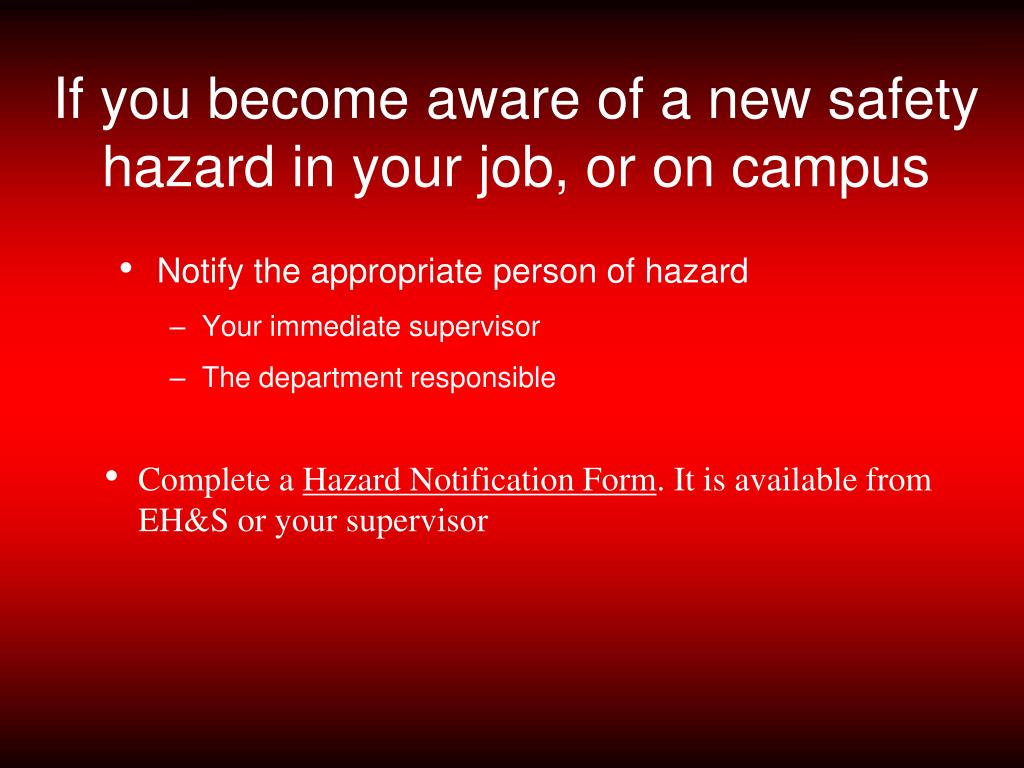 If you become aware of a new safety hazard in your job, or on campus

• Notify the appropriate person of hazard
– Your immediate supervisor
– The department responsible

• Complete a Hazard Notification Form. It is available from EH&S or your supervisor